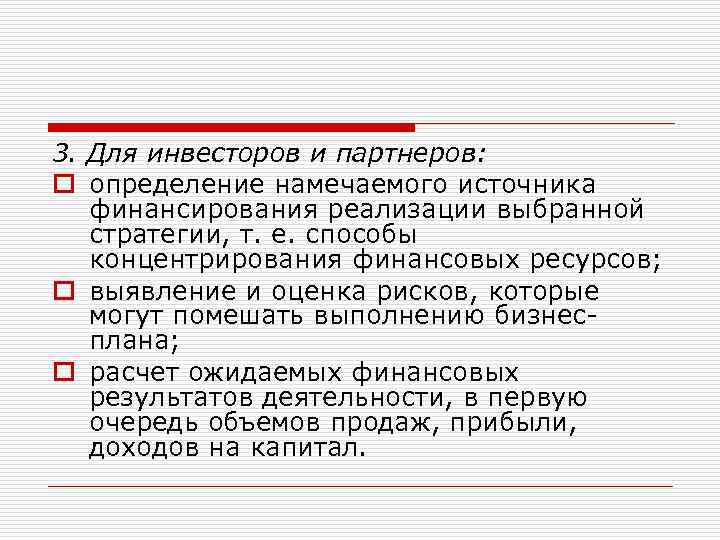 3. Для инвесторов и партнеров:

определение намечаемого источника финансирования реализации выбранной стратегии, т. е. способы концентрирования финансовых ресурсов;

выявление и оценка рисков, которые могут помешать выполнению бизнес-плана;

расчет ожидаемых финансовых результатов деятельности, в первую очередь объемов продаж, прибыли, доходов на капитал.